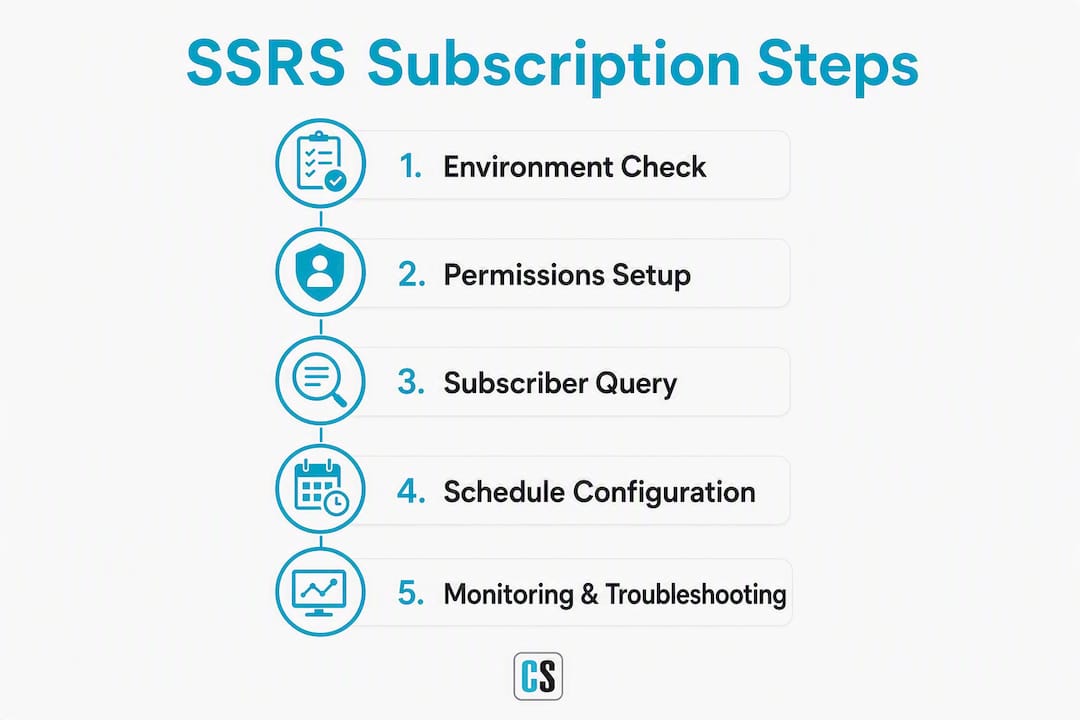 SSRS Subscription Steps

1. Environment Check

2. Permissions Setup

3. Subscriber Query

4. Schedule Configuration

5. Monitoring & Troubleshooting

CS